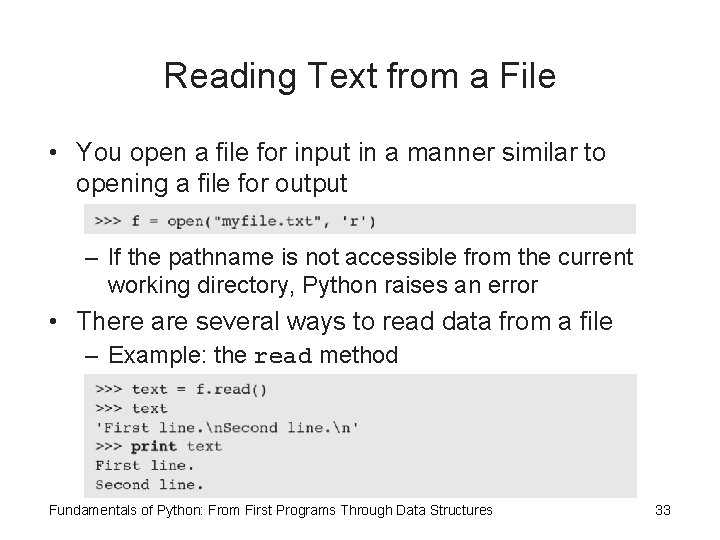 Reading Text from a File

• You open a file for input in a manner similar to opening a file for output

>>> f = open("myfile.txt", 'r')

– If the pathname is not accessible from the current working directory, Python raises an error

• There are several ways to read data from a file

– Example: the read method

>>> text = f.read()
>>> text
'First line.\nSecond line.\n'
>>> print text
First line.
Second line.

Fundamentals of Python: From First Programs Through Data Structures

33